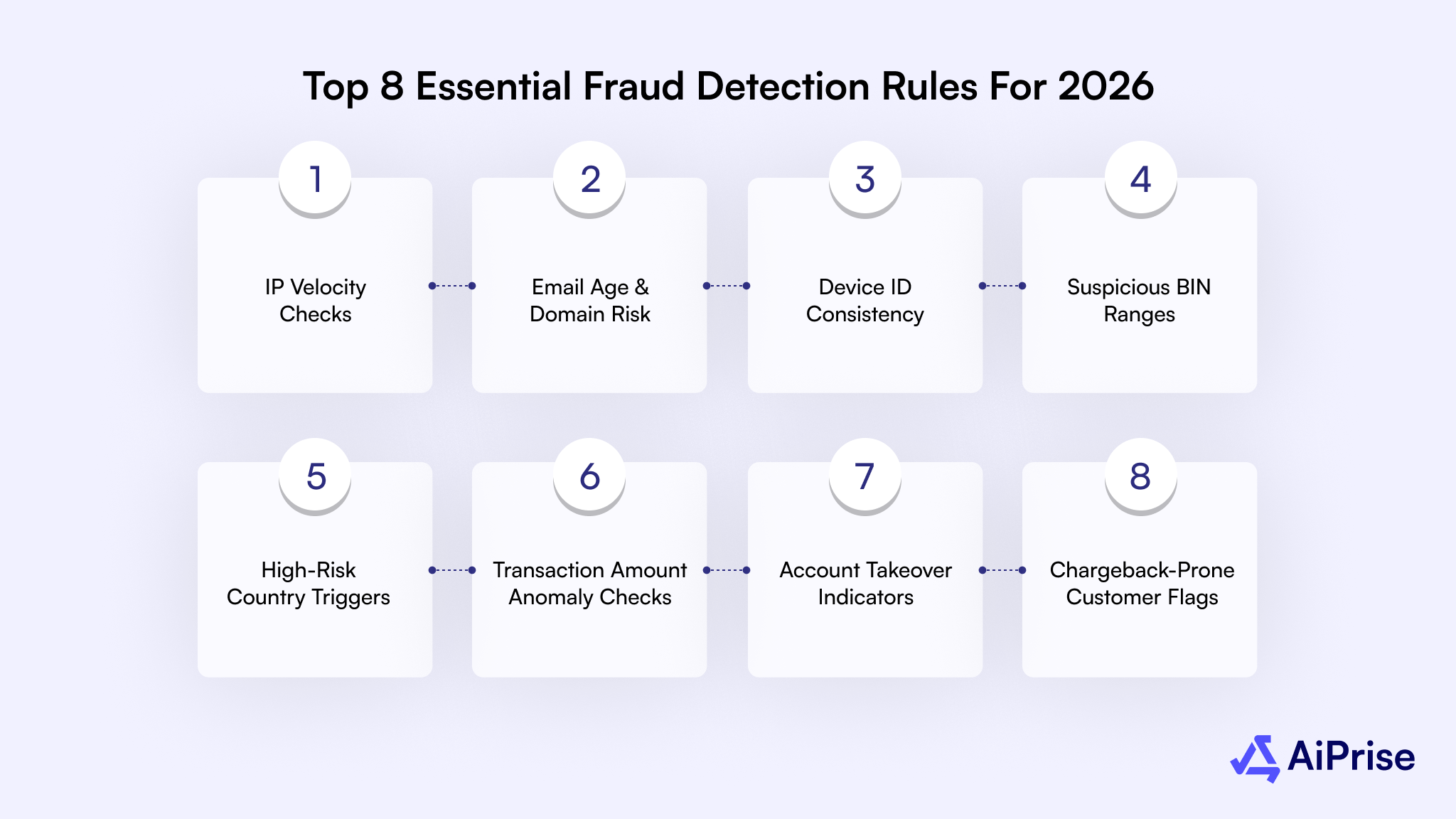 Top 8 Essential Fraud Detection Rules For 2026

1
IP Velocity Checks

2
Email Age & Domain Risk

3
Device ID Consistency

4
Suspicious BIN Ranges

5
High-Risk Country Triggers

6
Transaction Amount Anomaly Checks

7
Account Takeover Indicators

8
Chargeback-Prone Customer Flags

AiPrise